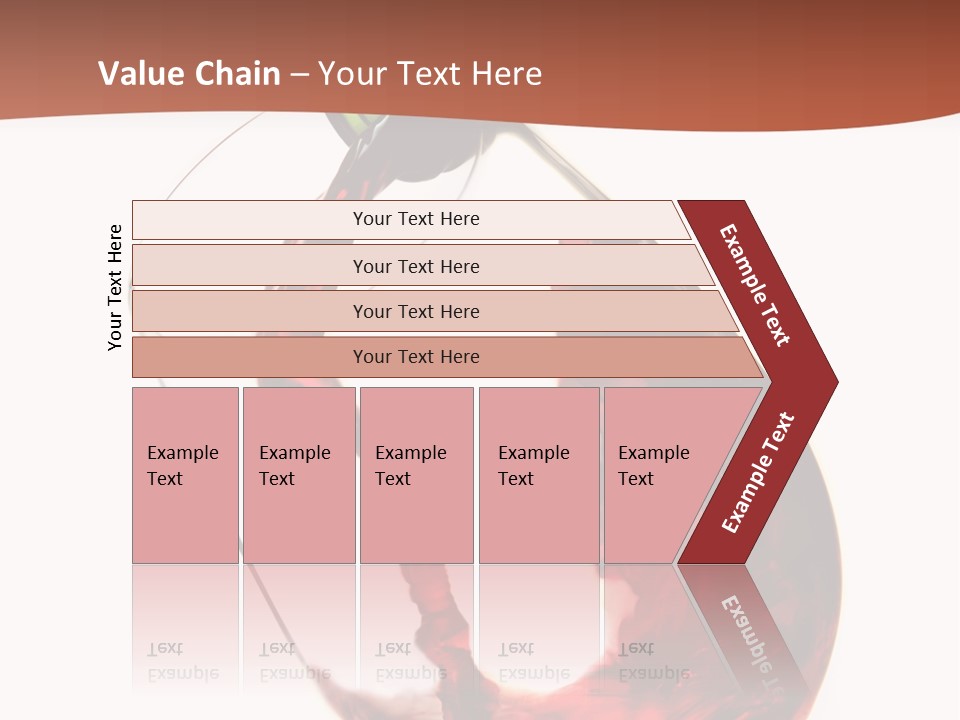 Value Chain – Your Text Here

Your Text Here

Your Text Here

Your Text Here

Your Text Here

Your Text Here

Example Text

Example Text

Example Text

Example Text

Example Text

Example Text

Example Text